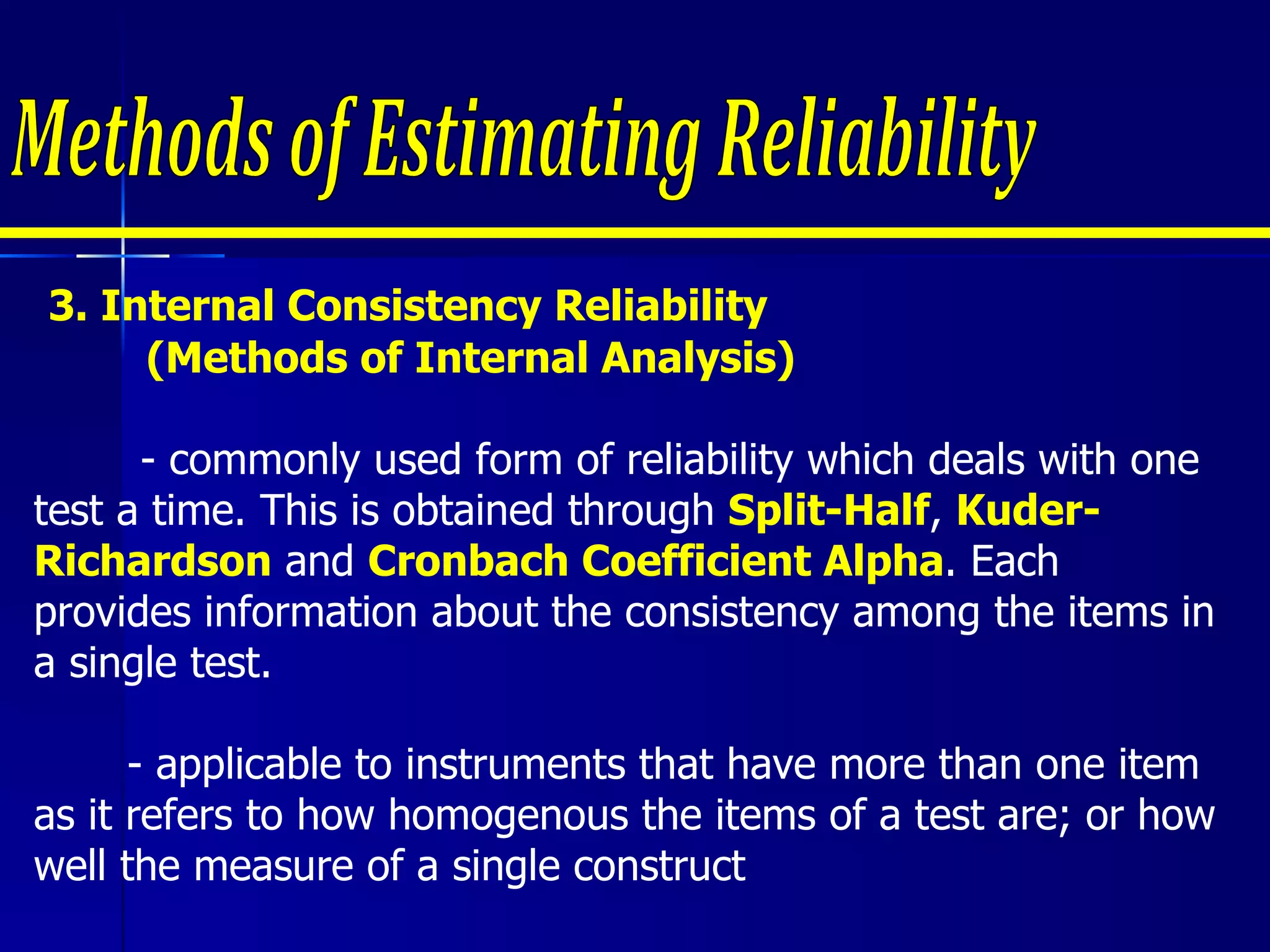 Methods of Estimating Reliability

3. Internal Consistency Reliability
(Methods of Internal Analysis)

- commonly used form of reliability which deals with one test a time. This is obtained through Split-Half, Kuder-Richardson and Cronbach Coefficient Alpha. Each provides information about the consistency among the items in a single test.

- applicable to instruments that have more than one item as it refers to how homogenous the items of a test are; or how well the measure of a single construct